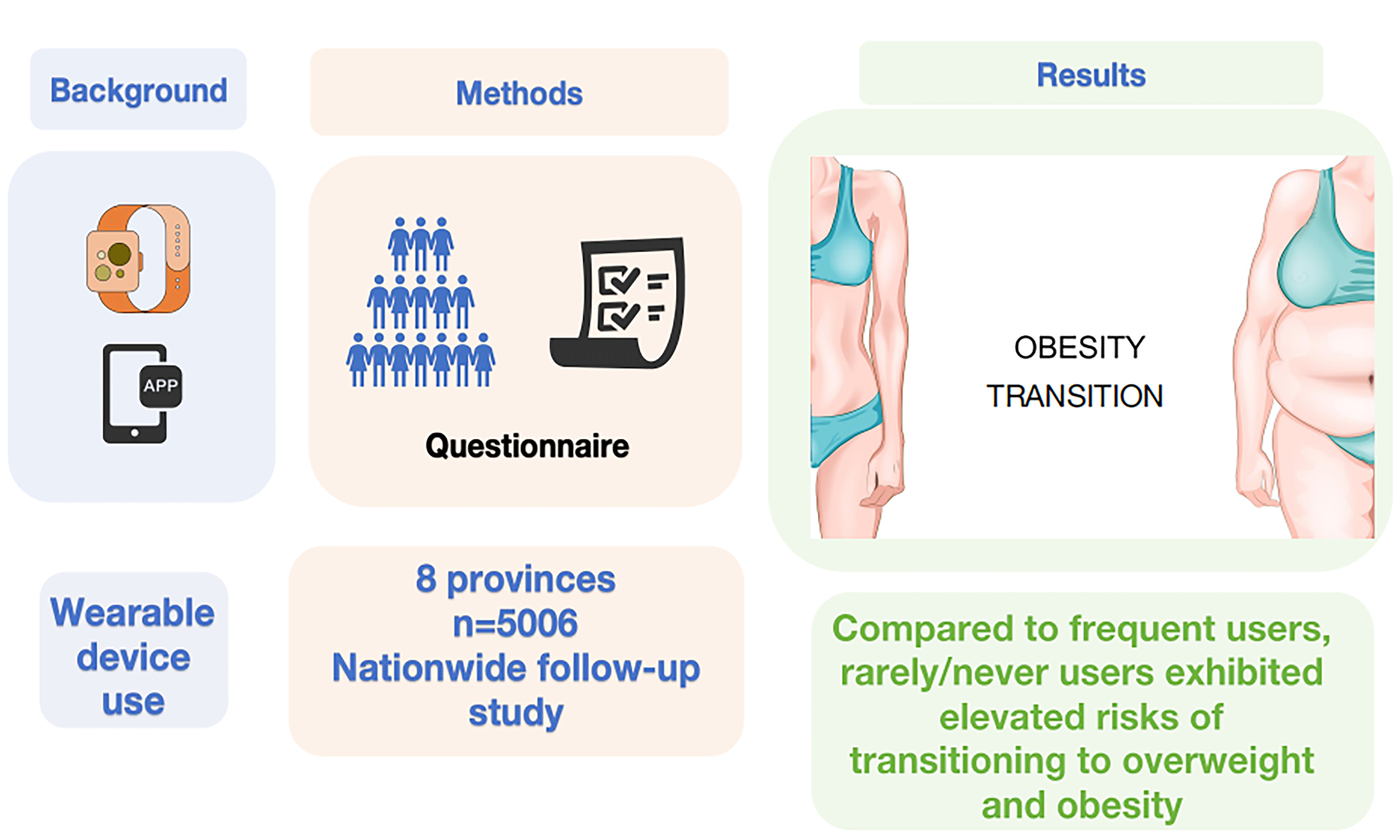 Background

APP

Wearable device use

Methods

Questionnaire

8 provinces
n=5006
Nationwide follow-up study

Results

OBESITY
TRANSITION

Compared to frequent users, rarely/never users exhibited elevated risks of transitioning to overweight and obesity